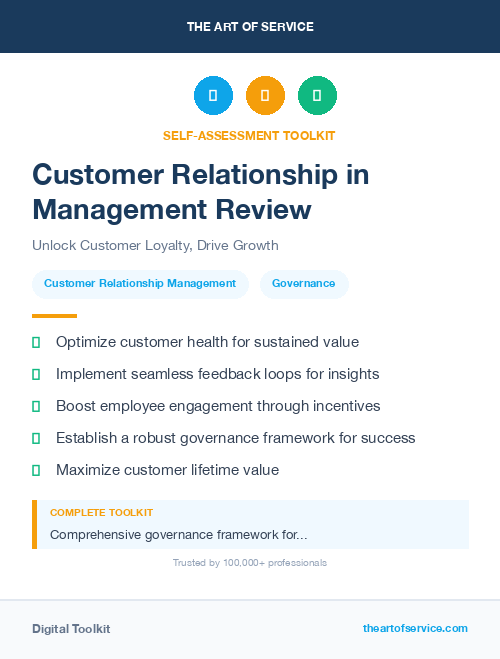 THE ART OF SERVICE

SELF-ASSESSMENT TOOLKIT

Customer Relationship in Management Review

Unlock Customer Loyalty, Drive Growth

Customer Relationship Management

Governance

Optimize customer health for sustained value

Implement seamless feedback loops for insights

Boost employee engagement through incentives

Establish a robust governance framework for success

Maximize customer lifetime value

COMPLETE TOOLKIT

Comprehensive governance framework for...

Trusted by 100,000+ professionals

Digital Toolkit

theartofservice.com